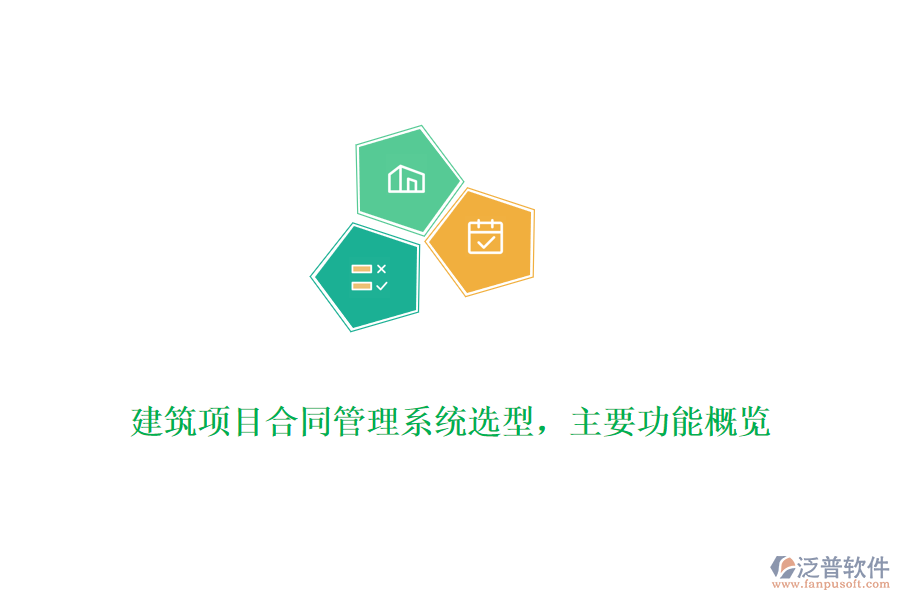 建筑项目合同管理系统选型，主要功能概览

泛普软件
www.fanpusoft.com